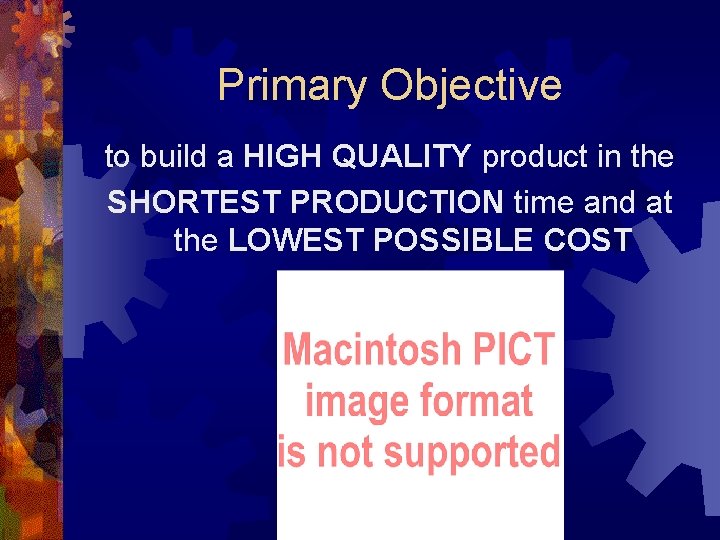 Primary Objective

to build a HIGH QUALITY product in the SHORTEST PRODUCTION time and at the LOWEST POSSIBLE COST

Macintosh PICT image format is not supported